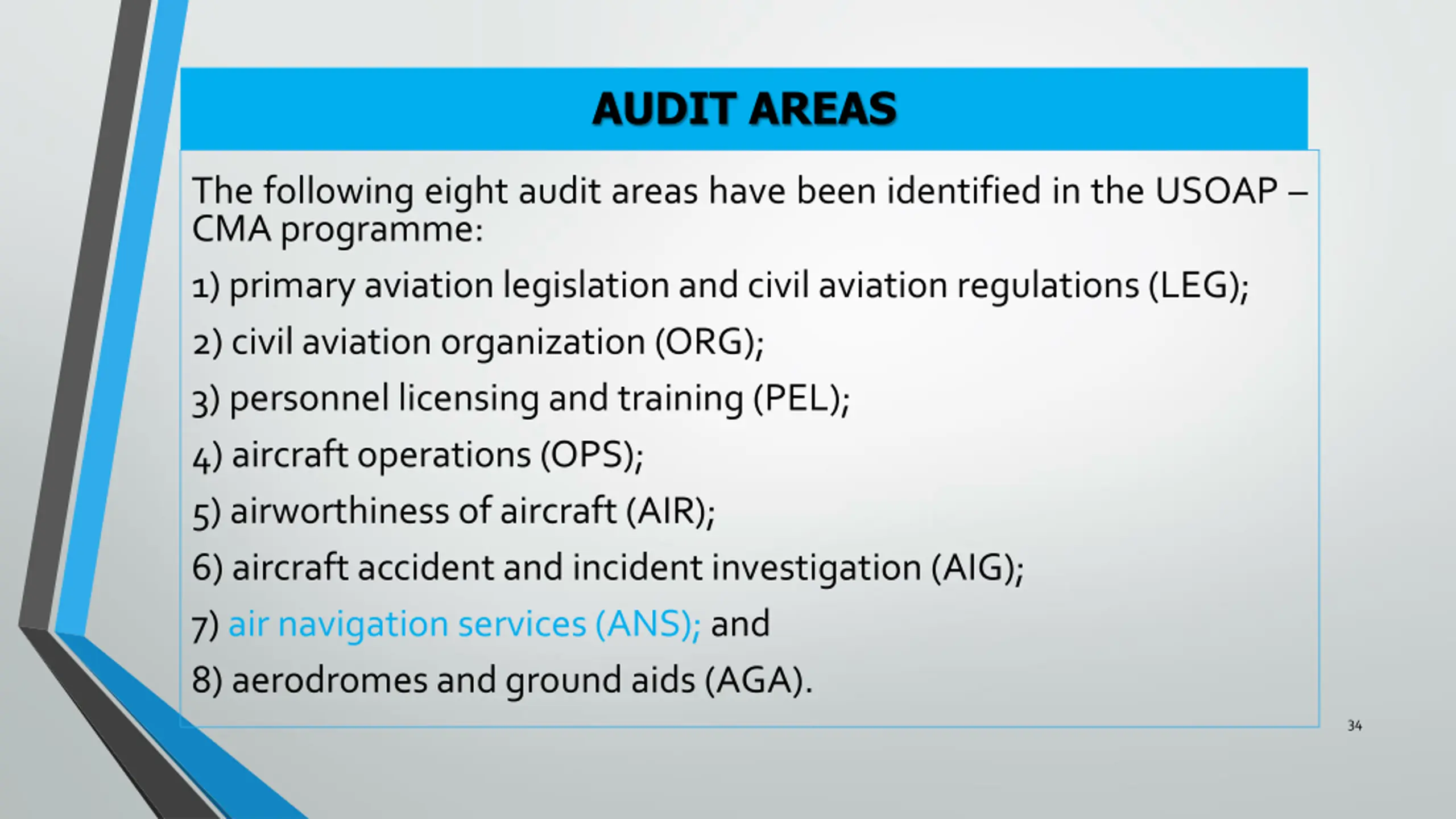 AUDIT AREAS

The following eight audit areas have been identified in the USOAP – CMA programme:

1) primary aviation legislation and civil aviation regulations (LEG);

2) civil aviation organization (ORG);

3) personnel licensing and training (PEL);

4) aircraft operations (OPS);

5) airworthiness of aircraft (AIR);

6) aircraft accident and incident investigation (AIG);

7) air navigation services (ANS); and

8) aerodromes and ground aids (AGA).

34